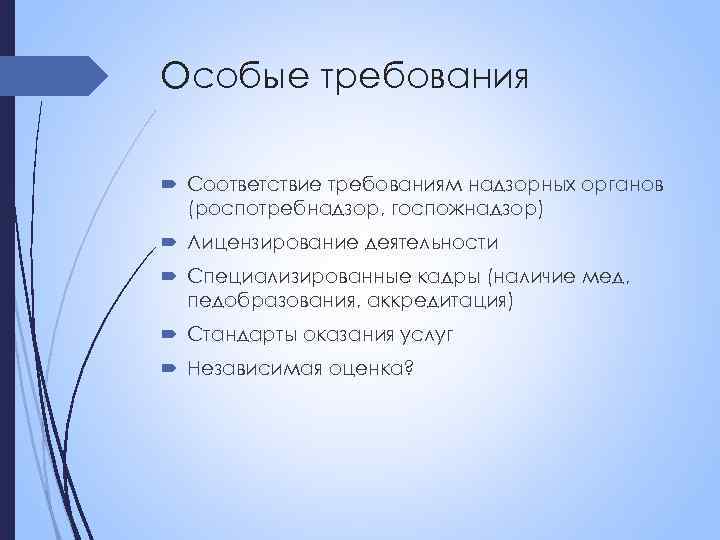 Особые требования

Соответствие требованиям надзорных органов (роспотребнадзор, госпожнадзор)

Лицензирование деятельности

Специализированные кадры (наличие мед, педобразования, аккредитация)

Стандарты оказания услуг

Независимая оценка?